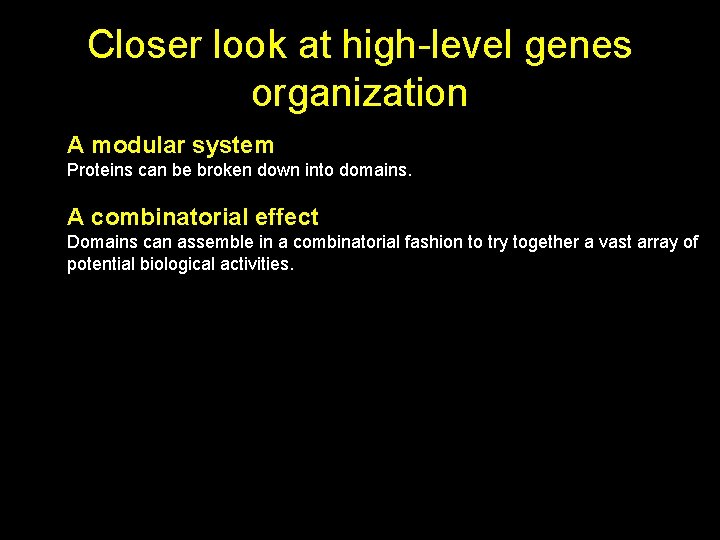 Closer look at high-level genes organization

A modular system
Proteins can be broken down into domains.

A combinatorial effect
Domains can assemble in a combinatorial fashion to try together a vast array of potential biological activities.